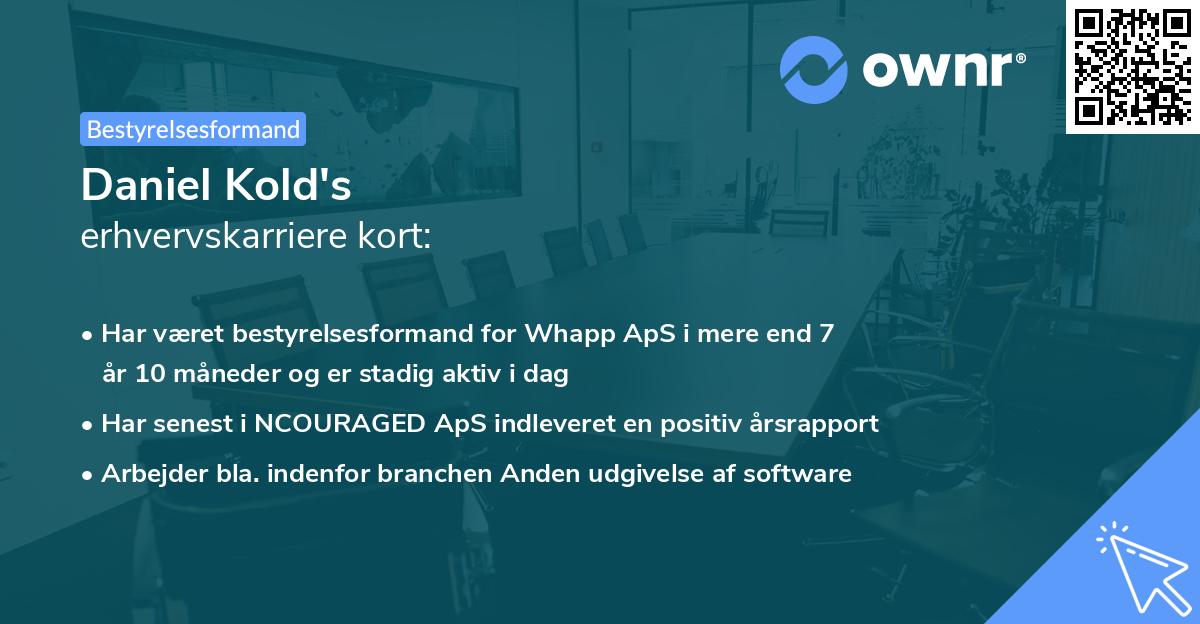 ownr®

Bestyrelsesformand

Daniel Kold's
erhvervskarriere kort:

• Har været bestyrelsesformand for Whapp ApS i mere end 7 år 10 måneder og er stadig aktiv i dag
• Har senest i NCOURAGED ApS indleveret en positiv årsrapport
• Arbejder bla. indenfor branchen Anden udgivelse af software